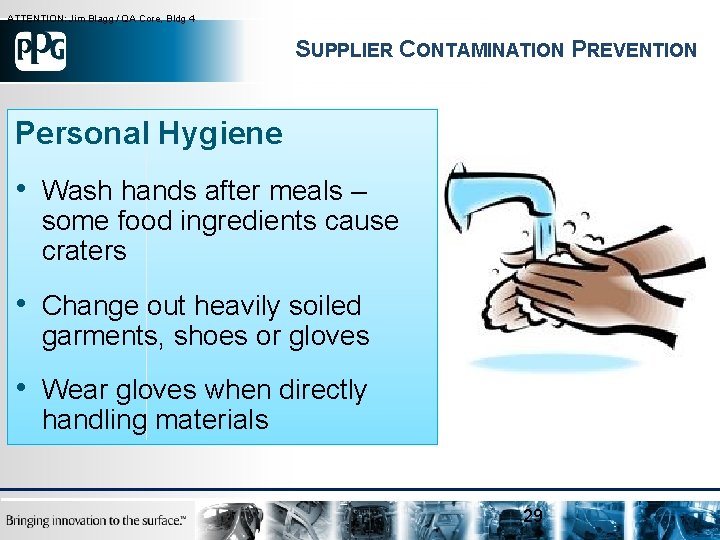 ATTENTION: Jim Blagg / QA Core, Bldg 4

PPG

SUPPLIER CONTAMINATION PREVENTION

Personal Hygiene

• Wash hands after meals – some food ingredients cause craters

• Change out heavily soiled garments, shoes or gloves

• Wear gloves when directly handling materials

Bringing innovation to the surface.™

29